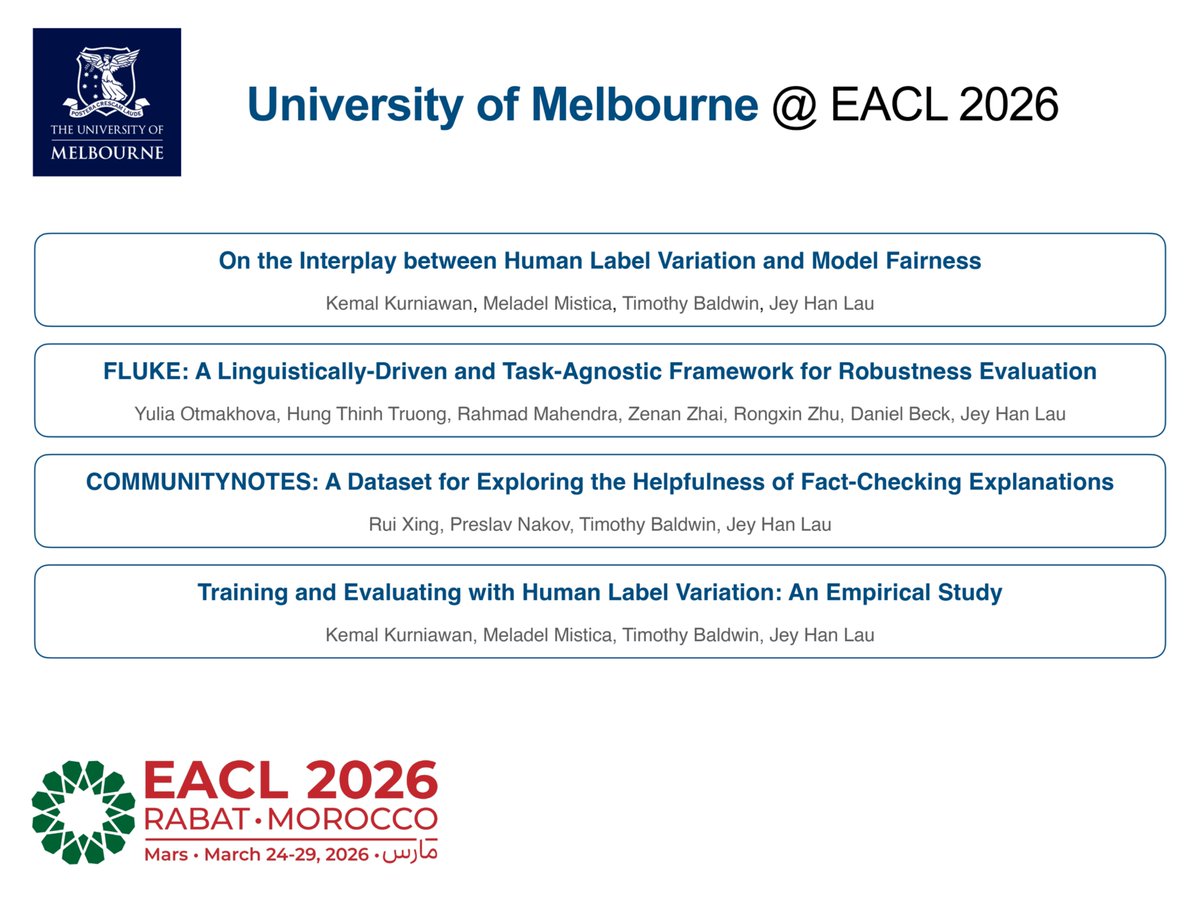 POSTERA CRESCAM LAUDE
THE UNIVERSITY OF MELBOURNE

University of Melbourne @ EACL 2026

On the Interplay between Human Label Variation and Model Fairness

Kemal Kurniawan, Meladel Mistica, Timothy Baldwin, Jey Han Lau

FLUKE: A Linguistically-Driven and Task-Agnostic Framework for Robustness Evaluation

Yulia Otmakhova, Hung Thinh Truong, Rahmad Mahendra, Zenan Zhai, Rongxin Zhu, Daniel Beck, Jey Han Lau

COMMUNITYNOTES: A Dataset for Exploring the Helpfulness of Fact-Checking Explanations

Rui Xing, Preslav Nakov, Timothy Baldwin, Jey Han Lau

Training and Evaluating with Human Label Variation: An Empirical Study

Kemal Kurniawan, Meladel Mistica, Timothy Baldwin, Jey Han Lau

EACL 2026
RABAT • MOROCCO
Mars • March 24-29, 2026 • مارس